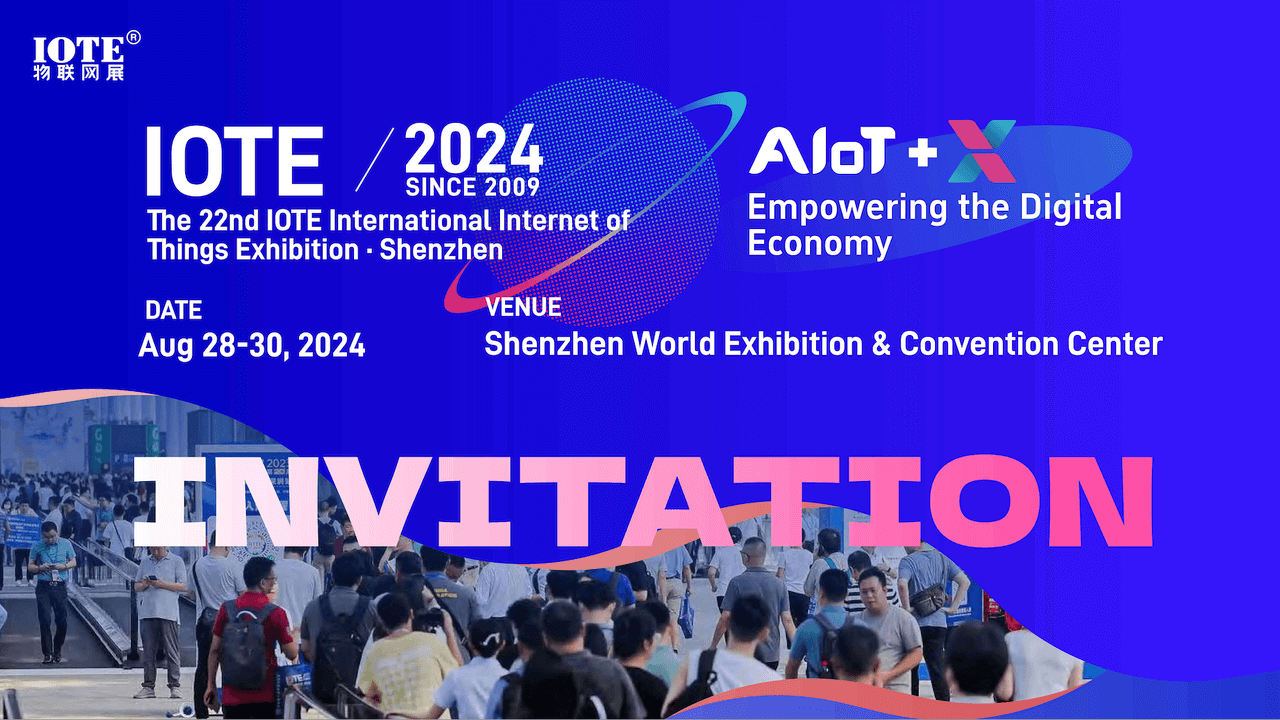 IOTE®
物联网展

IOTE / 2024
SINCE 2009

The 22nd IOTE International Internet of Things Exhibition · Shenzhen

AIoT + X
Empowering the Digital Economy

DATE
Aug 28-30, 2024

VENUE
Shenzhen World Exhibition & Convention Center

INVITATION